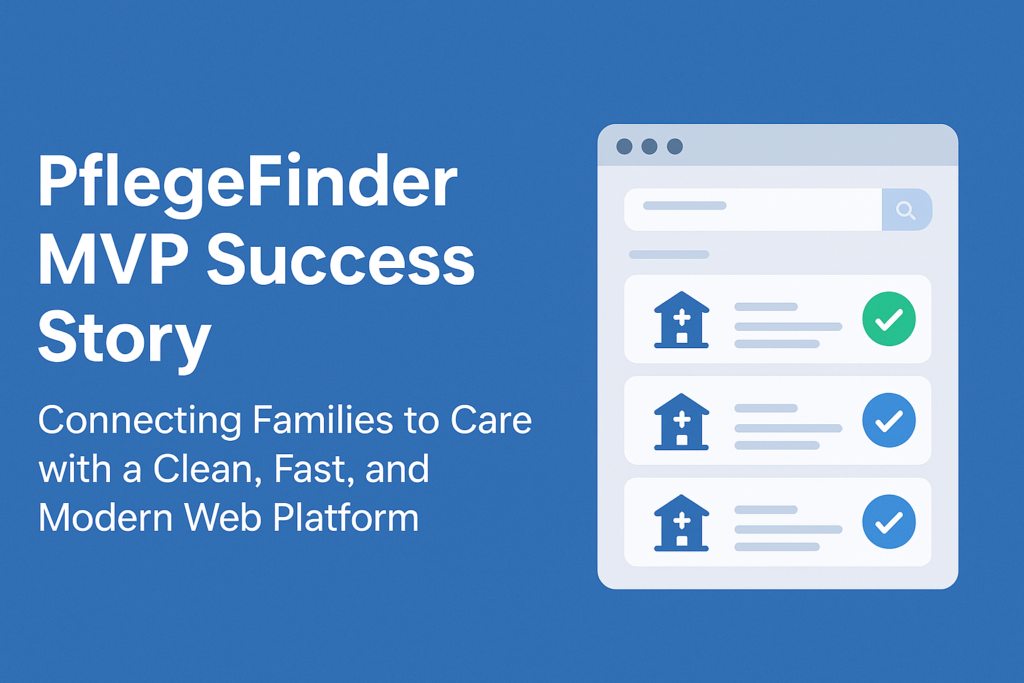 PflegeFinder MVP Success Story

Connecting Families to Care with a Clean, Fast, and Modern Web Platform